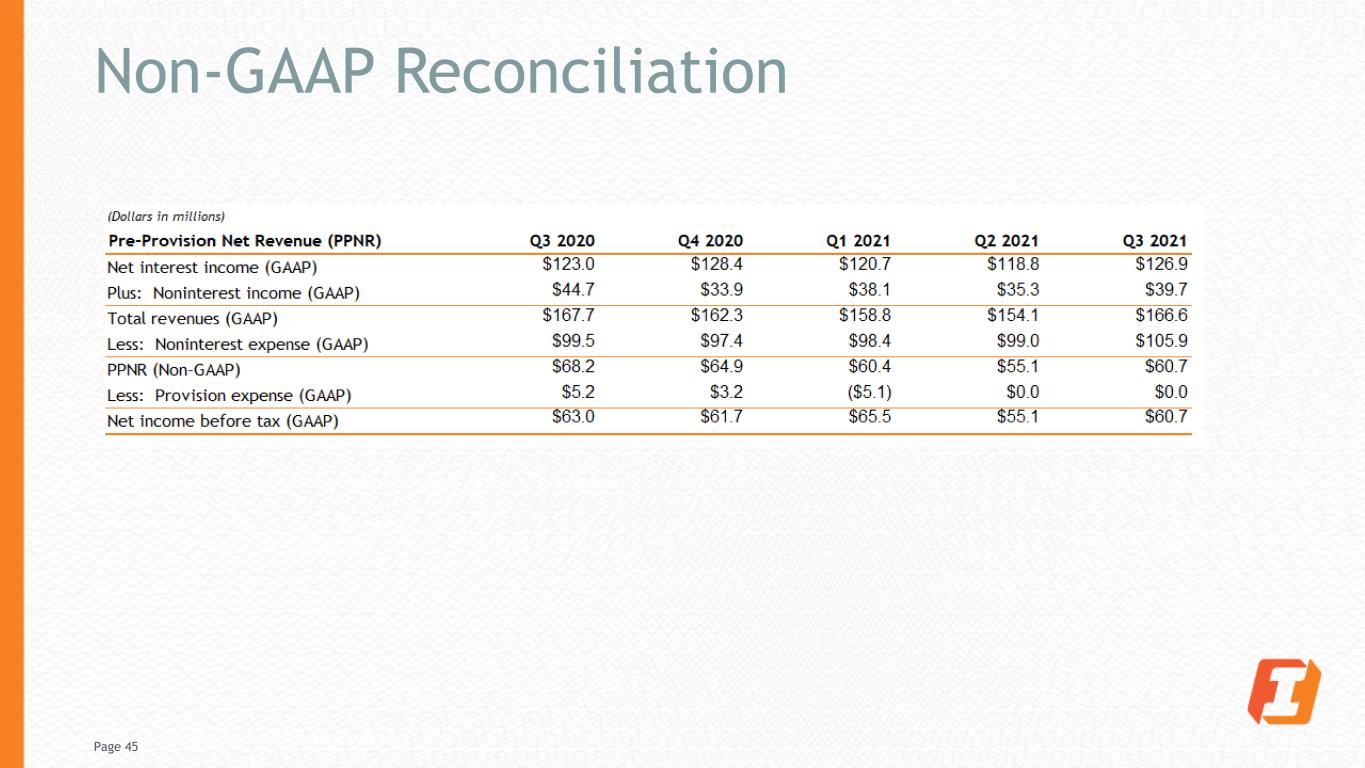 Non-GAAP Reconciliation

(Dollars in millions)

| Pre-Provision Net Revenue (PPNR) | Q3 2020 | Q4 2020 | Q1 2021 | Q2 2021 | Q3 2021 |
|---|---|---|---|---|---|
| Net interest income (GAAP) | \$123.0 | \$128.4 | \$120.7 | \$118.8 | \$126.9 |
| Plus: Noninterest income (GAAP) | \$44.7 | \$33.9 | \$38.1 | \$35.3 | \$39.7 |
| Total revenues (GAAP) | \$167.7 | \$162.3 | \$158.8 | \$154.1 | \$166.6 |
| Less: Noninterest expense (GAAP) | \$99.5 | \$97.4 | \$98.4 | \$99.0 | \$105.9 |
| PPNR (Non-GAAP) | \$68.2 | \$64.9 | \$60.4 | \$55.1 | \$60.7 |
| Less: Provision expense (GAAP) | \$5.2 | \$3.2 | (\$5.1) | \$0.0 | \$0.0 |
| Net income before tax (GAAP) | \$63.0 | \$61.7 | \$65.5 | \$55.1 | \$60.7 |

Page 45